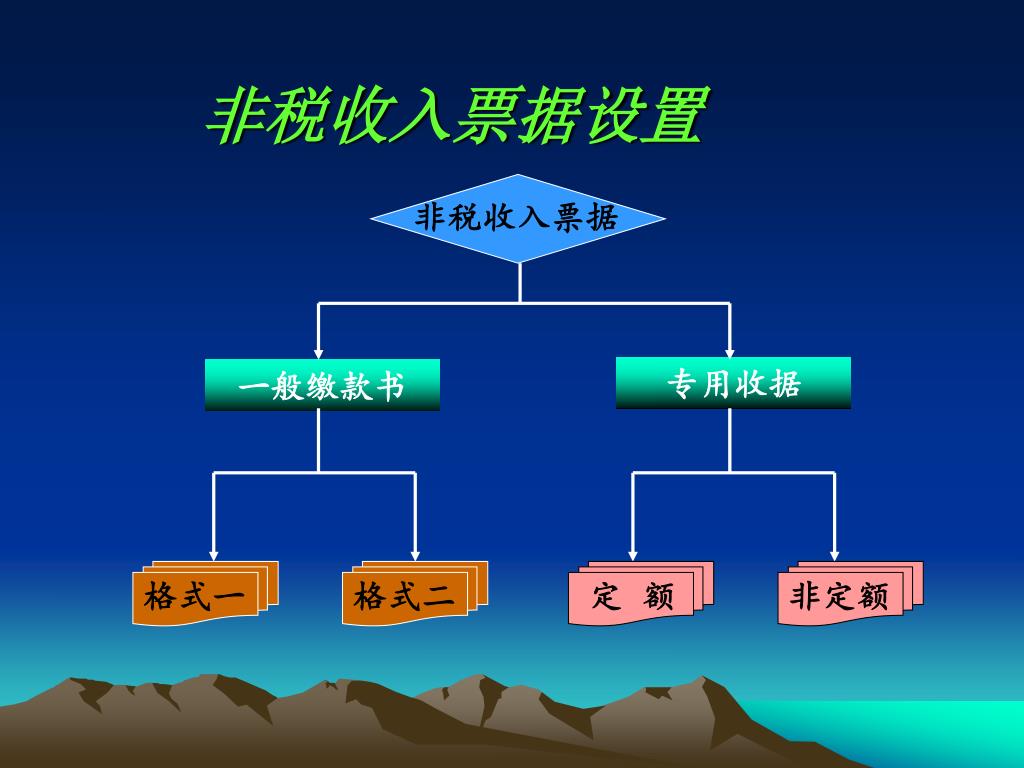 非税收入票据设置

非税收入票据

一般缴款书

专用收据

格式一

格式二

定 额

非定额